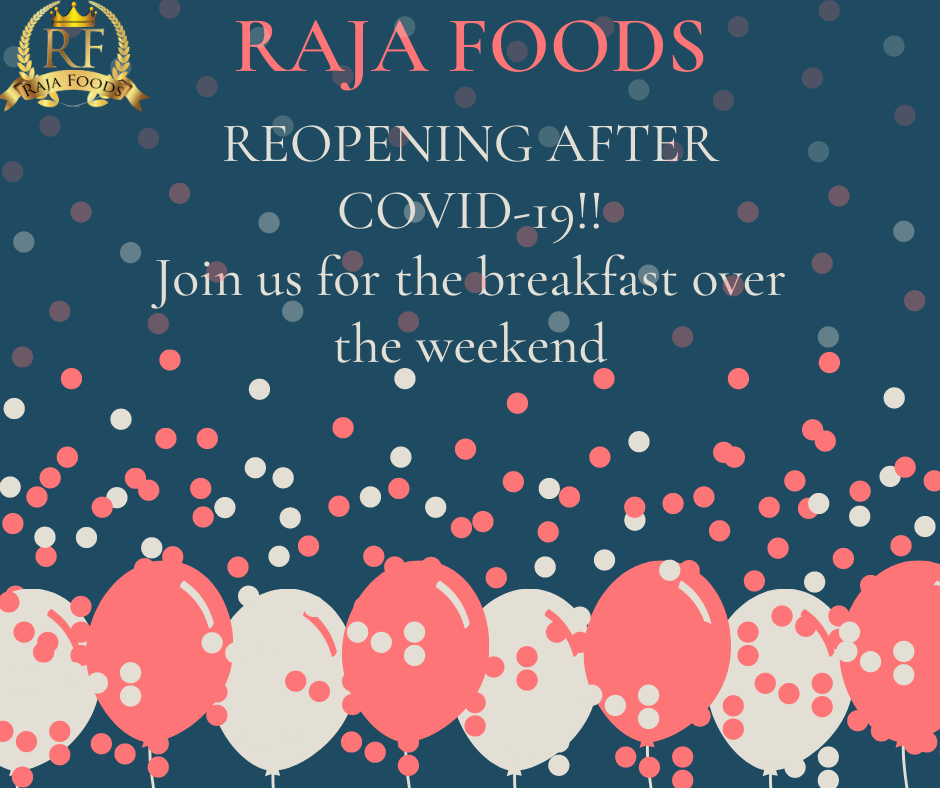 RF
RAJA FOODS

RAJA FOODS

REOPENING AFTER COVID-19!!
Join us for the breakfast over the weekend